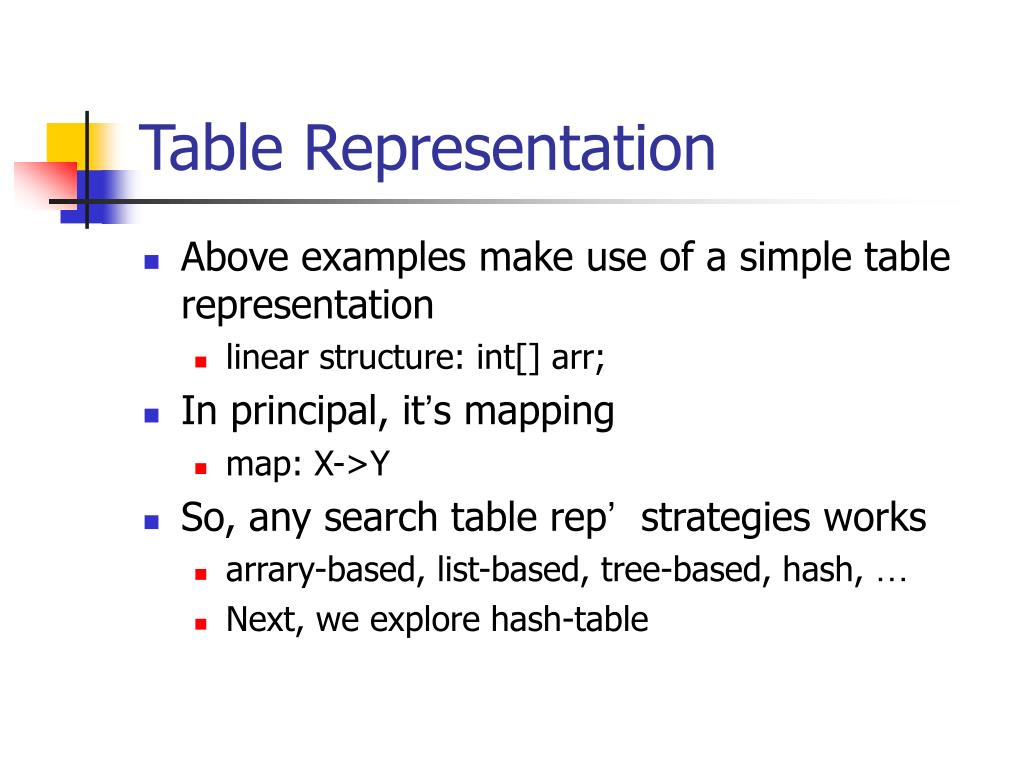 Table Representation

Above examples make use of a simple table representation

linear structure: int[] arr;

In principal, it's mapping

map: X->Y

So, any search table rep' strategies works

arrary-based, list-based, tree-based, hash, …

Next, we explore hash-table